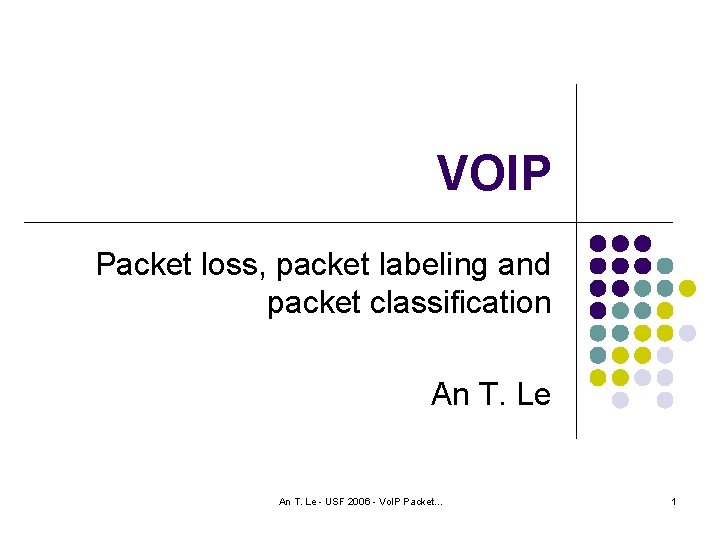 VOIP

Packet loss, packet labeling and packet classification

An T. Le

An T. Le - USF 2006 - VoIP Packet...

1